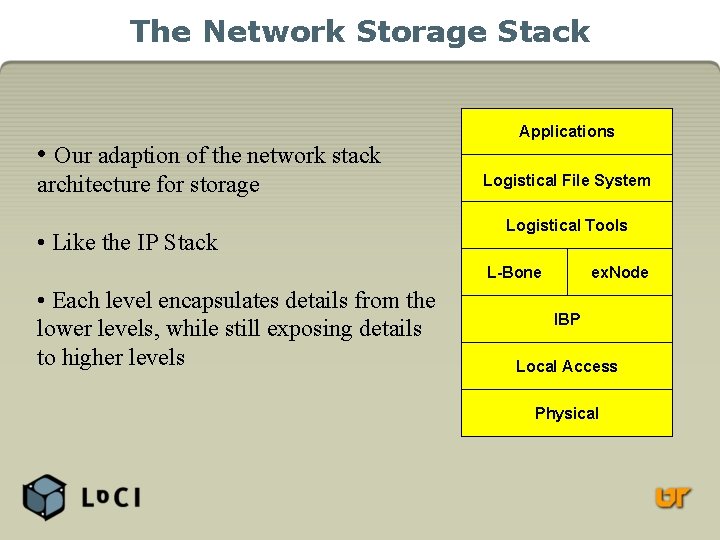 The Network Storage Stack

• Our adaption of the network stack architecture for storage

• Like the IP Stack

• Each level encapsulates details from the lower levels, while still exposing details to higher levels

Applications

Logistical File System

Logistical Tools

L-Bone

exNode

IBP

Local Access

Physical

LoCI

UT